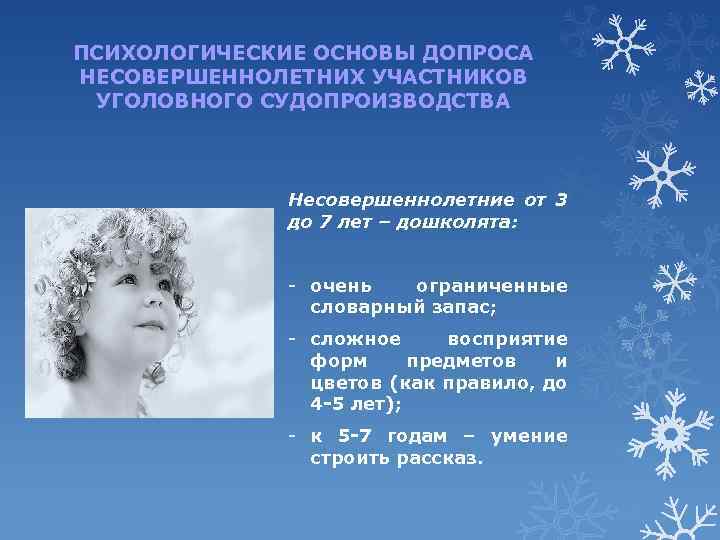 ПСИХОЛОГИЧЕСКИЕ ОСНОВЫ ДОПРОСА НЕСОВЕРШЕННОЛЕТНИХ УЧАСТНИКОВ УГОЛОВНОГО СУДОПРОИЗВОДСТВА

Несовершеннолетние от 3 до 7 лет – дошколята:

- очень ограниченные словарный запас;
- сложное восприятие форм предметов и цветов (как правило, до 4-5 лет);
- к 5-7 годам – умение строить рассказ.